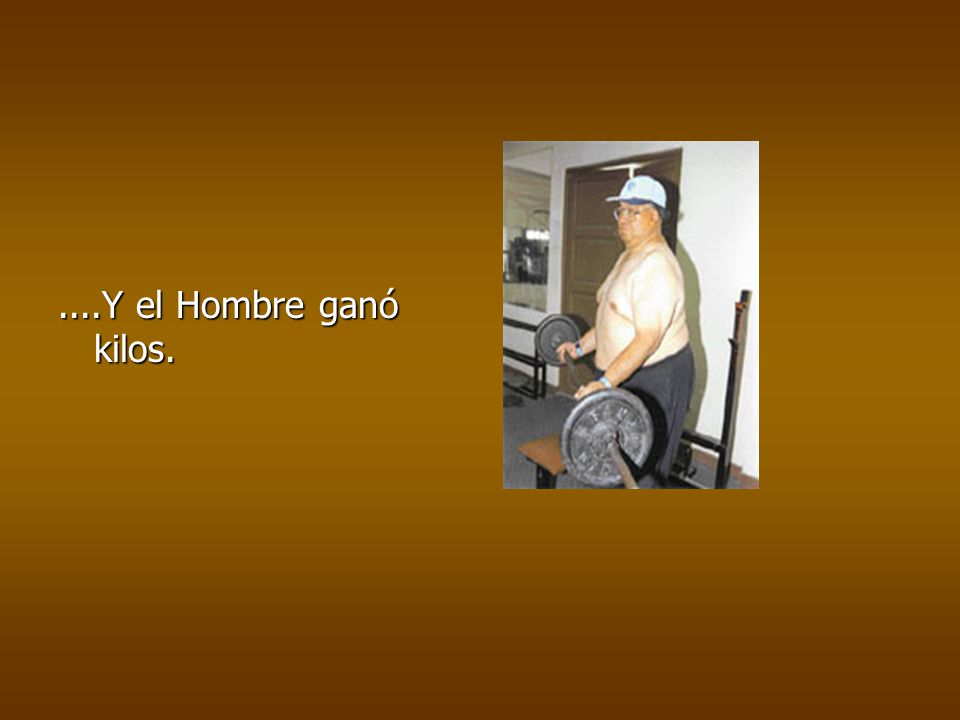 ....Y el Hombre ganó kilos.